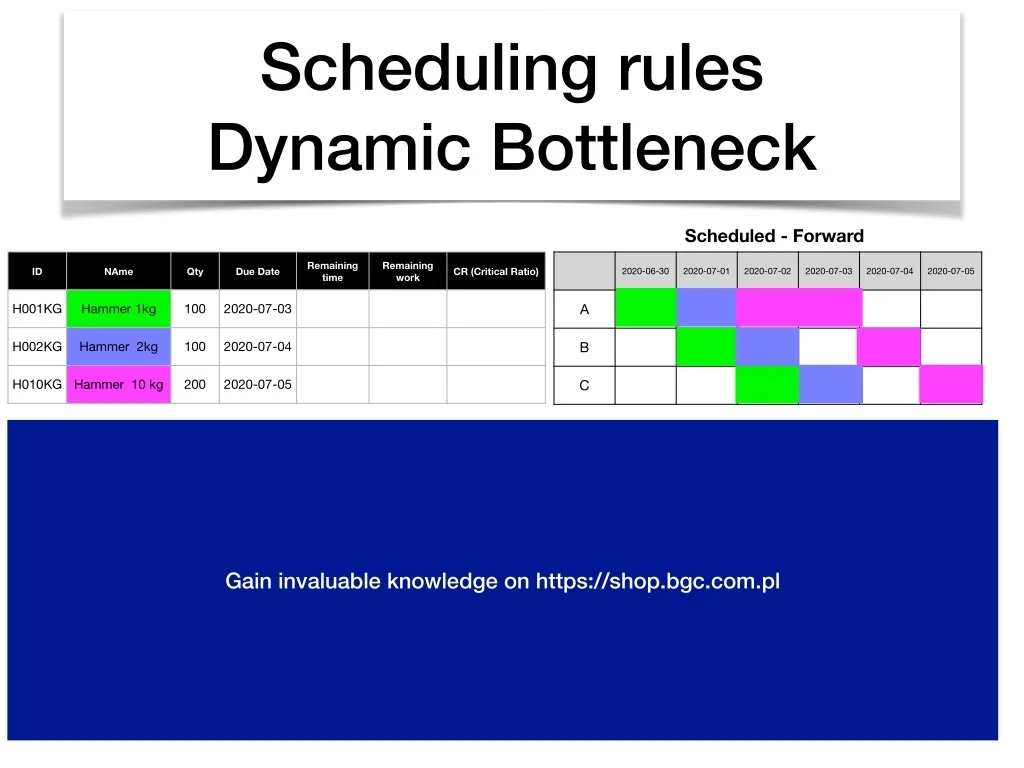 Scheduling rules
Dynamic Bottleneck

| ID | NAme | Qty | Due Date | Remaining time | Remaining work | CR (Critical Ratio) |
|---|---|---|---|---|---|---|
| H001KG | Hammer 1kg | 100 | 2020-07-03 | | | |
| H002KG | Hammer 2kg | 100 | 2020-07-04 | | | |
| H010KG | Hammer 10 kg | 200 | 2020-07-05 | | | |

Scheduled - Forward

| | 2020-06-30 | 2020-07-01 | 2020-07-02 | 2020-07-03 | 2020-07-04 | 2020-07-05 |
|---|---|---|---|---|---|---|
| A | | | | | | |
| B | | | | | | |
| C | | | | | | |

Gain invaluable knowledge on https://shop.bgc.com.pl